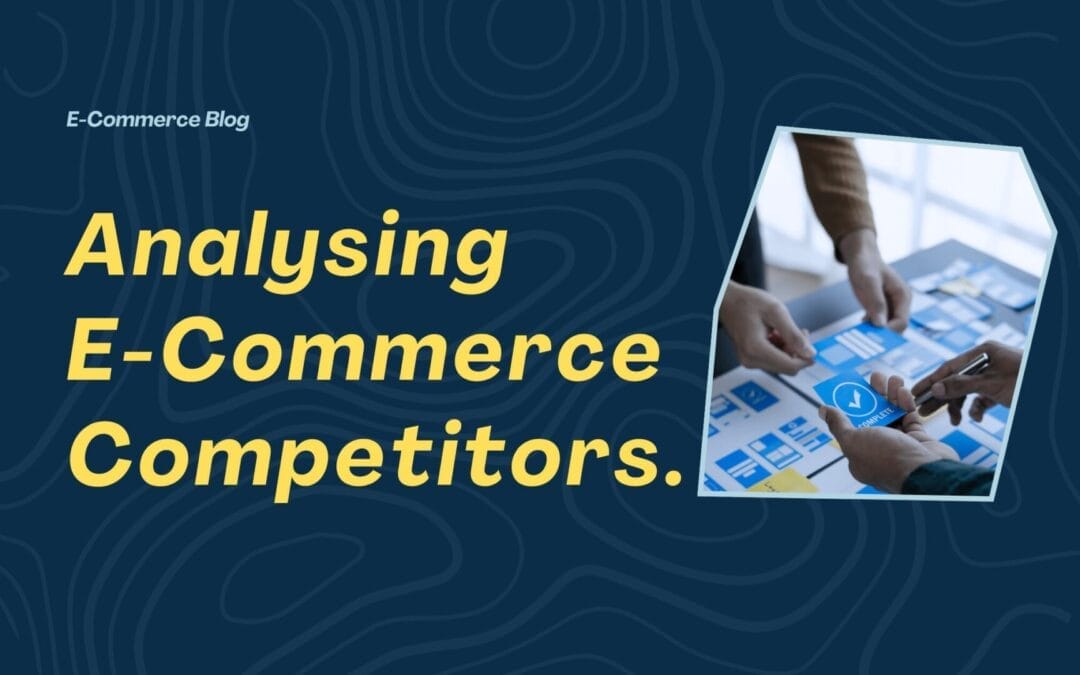 E-Commerce Blog

Analysing E-Commerce Competitors.

COMPLETE